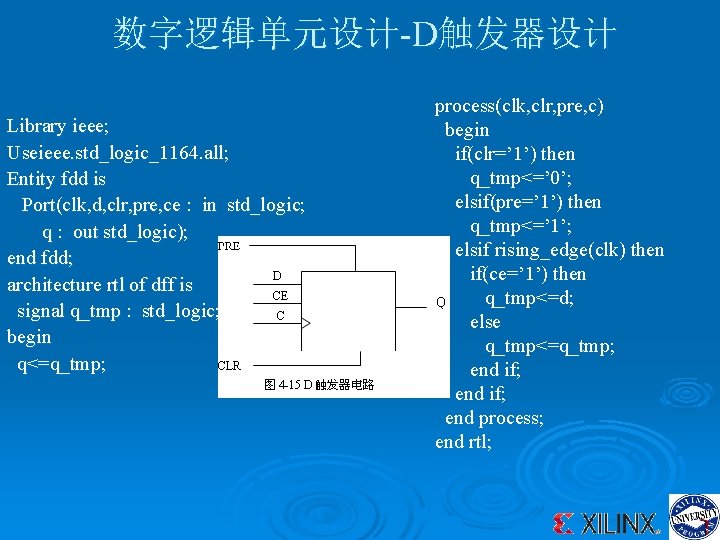 数字逻辑单元设计-D触发器设计

Library ieee;
Useieee.std_logic_1164.all;
Entity fdd is
Port(clk,d,clr,pre,ce : in std_logic;
q : out std_logic);
end fdd;
architecture rtl of dff is
signal q_tmp : std_logic;
begin
q<=q_tmp;

PRE
D
CE
C
Q
CLR
图4-15 D触发器电路

process(clk,clr,pre,c)
begin
if(clr='1') then
q_tmp<='0';
elsif(pre='1') then
q_tmp<='1';
elsif rising_edge(clk) then
if(ce='1') then
q_tmp<=d;
else
q_tmp<=q_tmp;
end if;
end if;
end process;
end rtl;

XILINX
XILINX UNIVERSITY PROGRAM